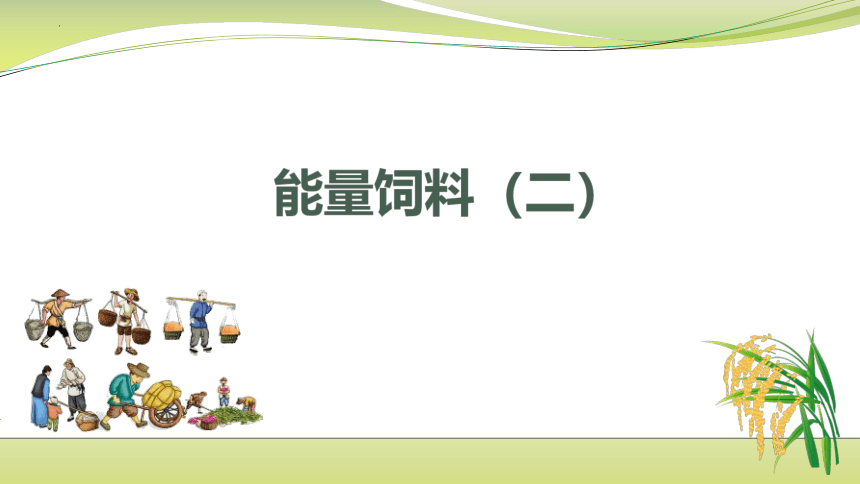 能量饲料（二）